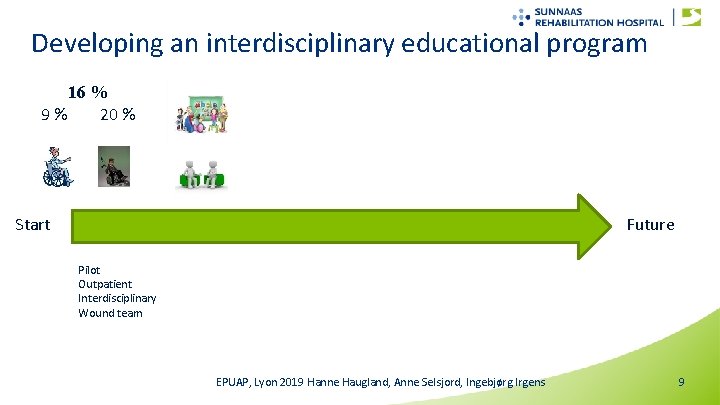 SUNNAAS REHABILITATION HOSPITAL

Developing an interdisciplinary educational program

16 %

9 %

20 %

Start

Future

Pilot
Outpatient
Interdisciplinary
Wound team

EPUAP, Lyon 2019 Hanne Haugland, Anne Selsjord, Ingebjørg Irgens

9